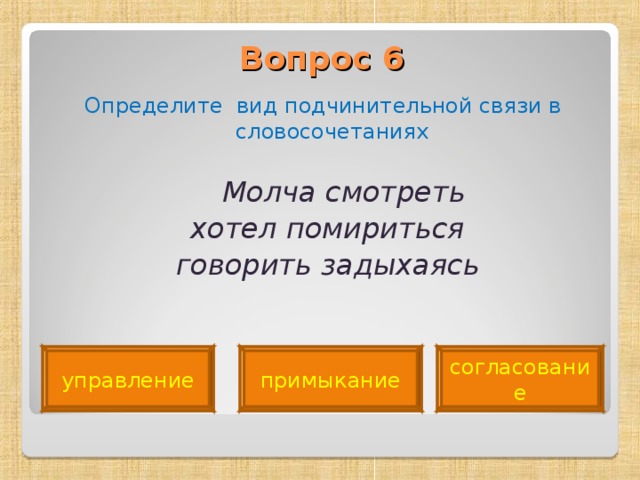 Вопрос 6

Определите вид подчинительной связи в словосочетаниях

Молча смотреть
хотел помириться
говорить задыхаясь

управление

примыкание

согласование